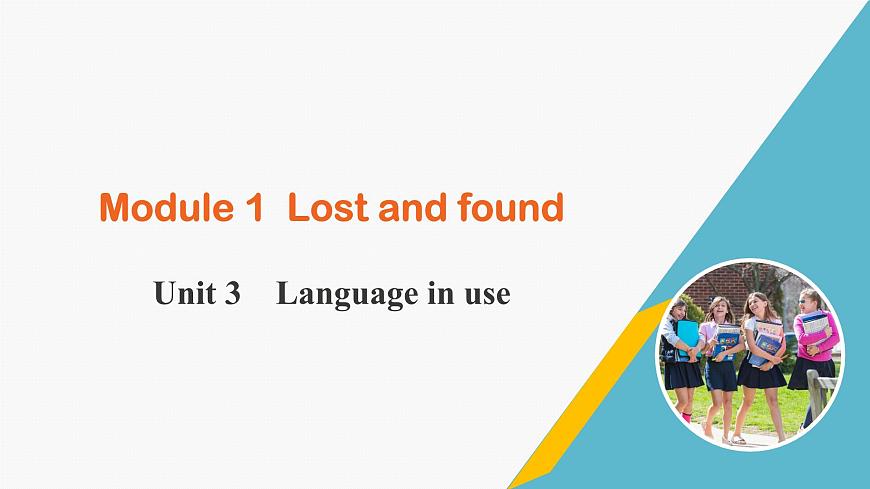 Module 1 Lost and found

Unit 3 Language in use